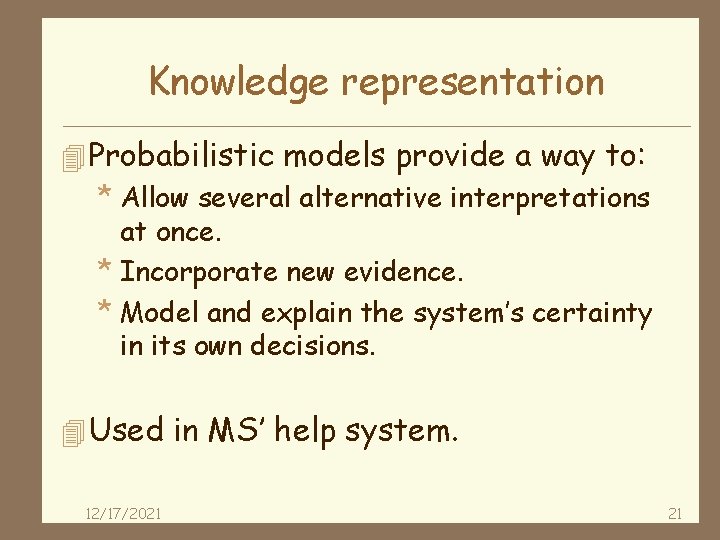 Knowledge representation

Probabilistic models provide a way to:

* Allow several alternative interpretations at once.
* Incorporate new evidence.
* Model and explain the system's certainty in its own decisions.

Used in MS' help system.

12/17/2021

21